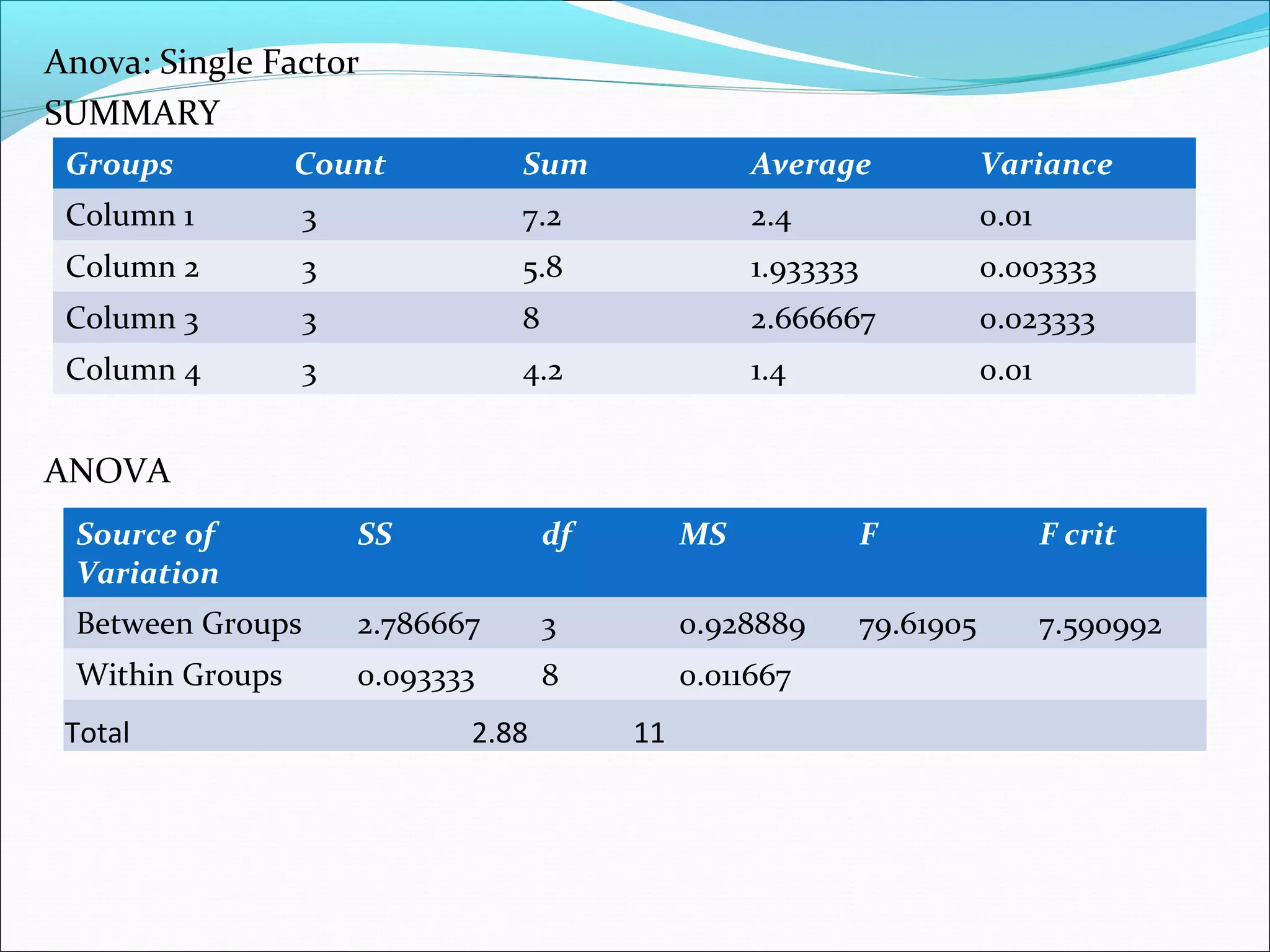 Anova: Single Factor
SUMMARY

| Groups | Count | Sum | Average | Variance |
|---|---|---|---|---|
| Column 1 | 3 | 7.2 | 2.4 | 0.01 |
| Column 2 | 3 | 5.8 | 1.933333 | 0.003333 |
| Column 3 | 3 | 8 | 2.666667 | 0.023333 |
| Column 4 | 3 | 4.2 | 1.4 | 0.01 |

ANOVA

| Source of Variation | SS | df | MS | F | F crit |
|---|---|---|---|---|---|
| Between Groups | 2.786667 | 3 | 0.928889 | 79.61905 | 7.590992 |
| Within Groups | 0.093333 | 8 | 0.011667 | | |
| Total | 2.88 | 11 | | | |